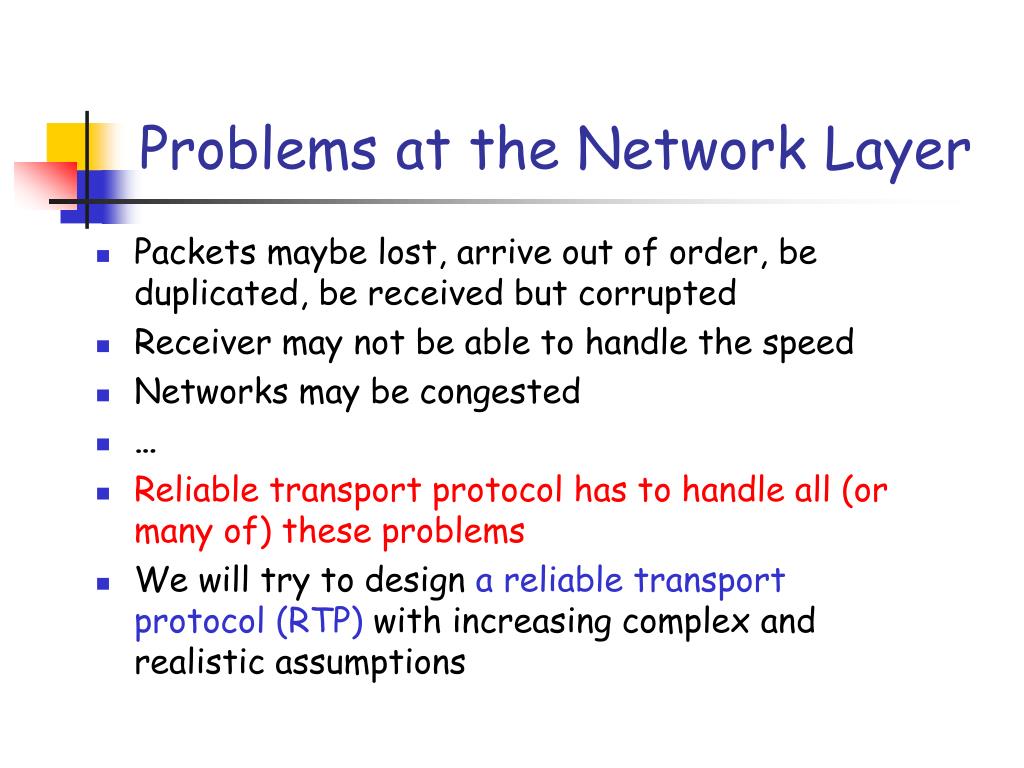 Problems at the Network Layer

- Packets maybe lost, arrive out of order, be duplicated, be received but corrupted
- Receiver may not be able to handle the speed
- Networks may be congested
- …
- Reliable transport protocol has to handle all (or many of) these problems
- We will try to design a reliable transport protocol (RTP) with increasing complex and realistic assumptions